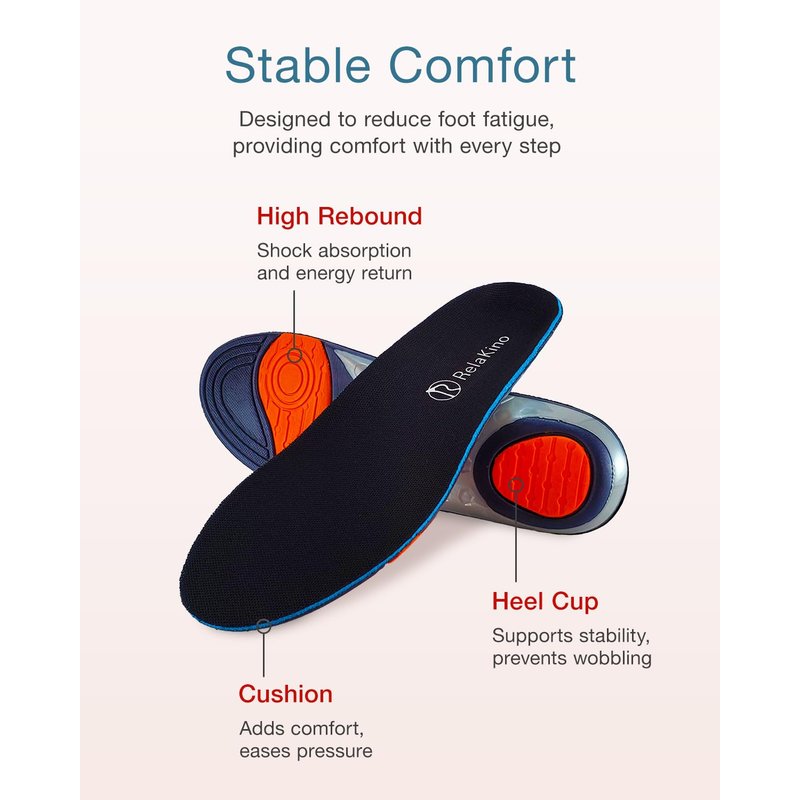 Stable Comfort

Designed to reduce foot fatigue, providing comfort with every step

High Rebound

Shock absorption and energy return

RelaKino

Heel Cup

Supports stability, prevents wobbling

Cushion

Adds comfort, eases pressure